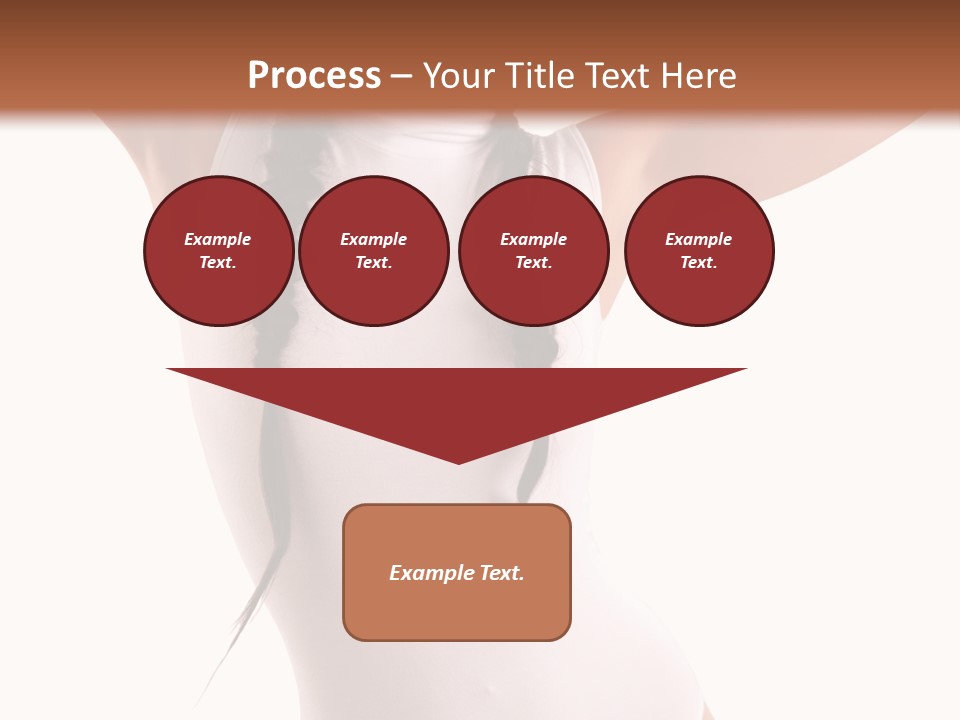 Process – Your Title Text Here

Example Text.

Example Text.

Example Text.

Example Text.

Example Text.